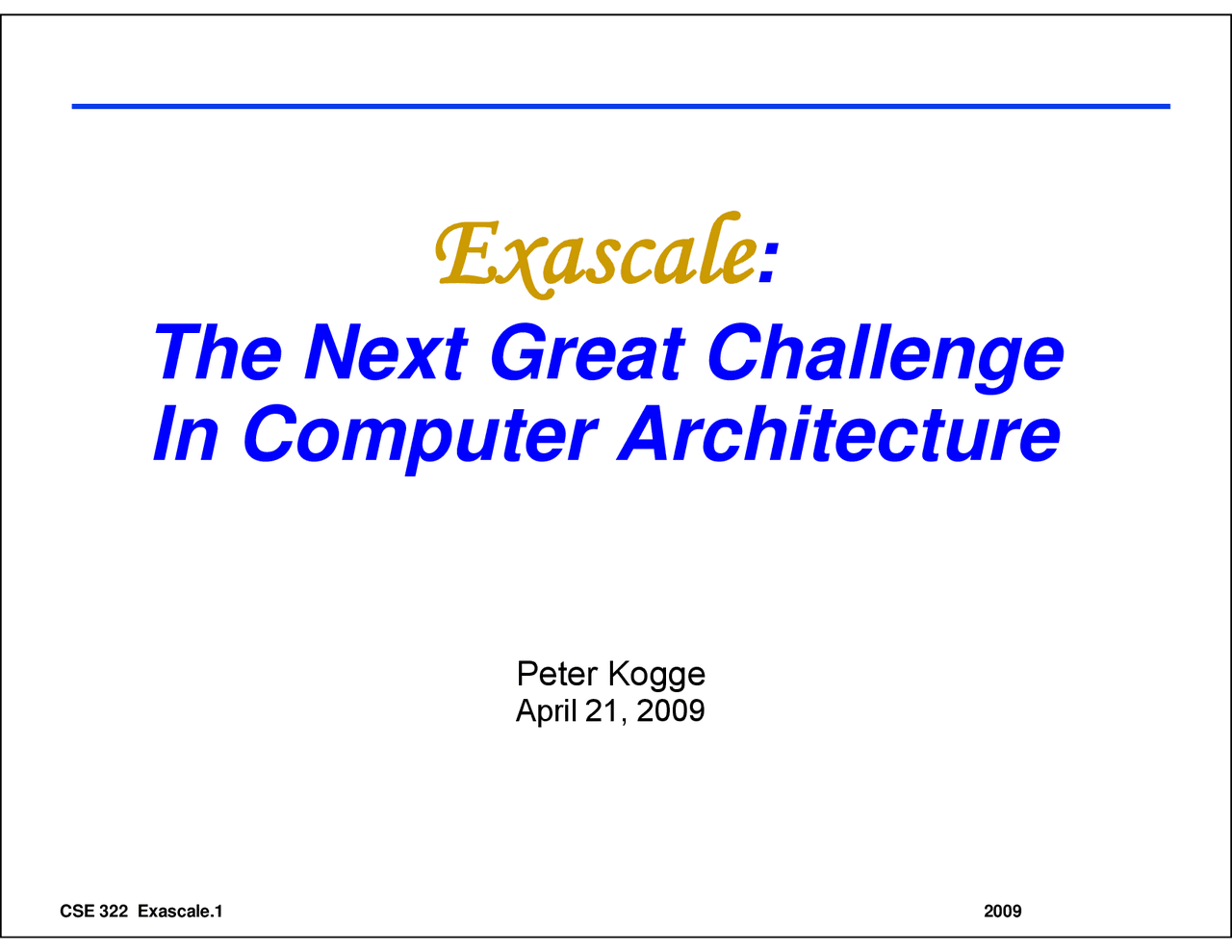 Exascale:
The Next Great Challenge In Computer Architecture

Peter Kogge
April 21, 2009

CSE 322 Exascale.1

2009